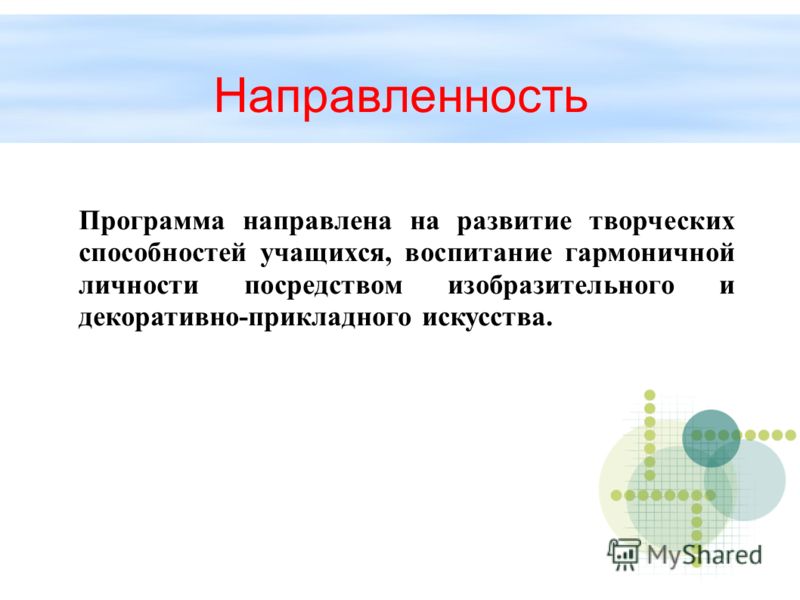 Направленность

Программа направлена на развитие творческих способностей учащихся, воспитание гармоничной личности посредством изобразительного и декоративно-прикладного искусства.

MyShared